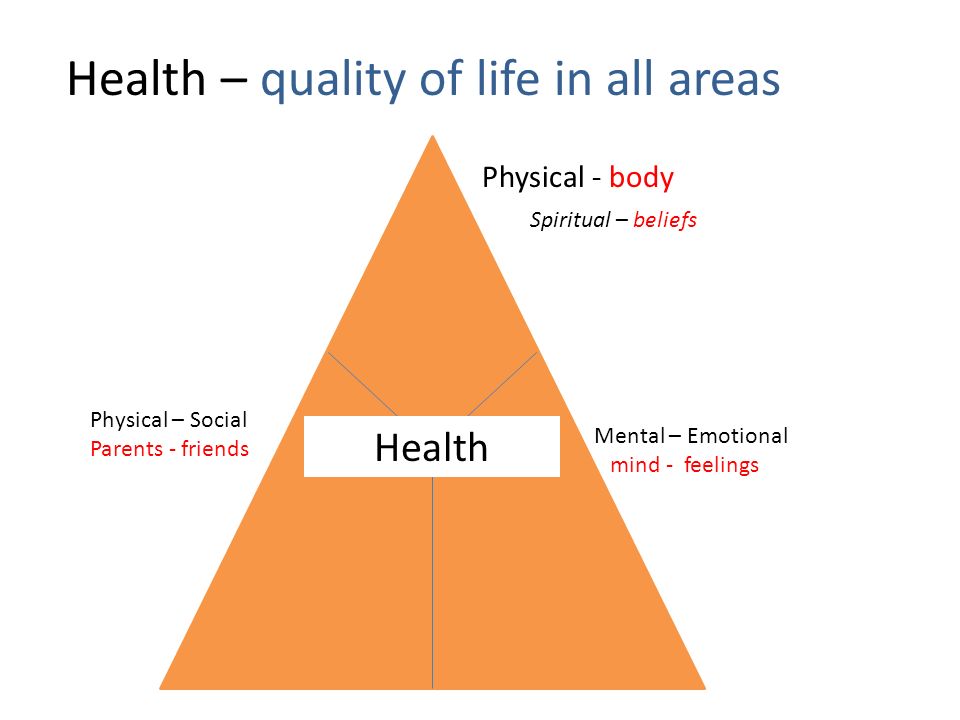 Health – quality of life in all areas

Physical - body

Spiritual – beliefs

Physical – Social
Parents - friends

Health

Mental – Emotional
mind - feelings